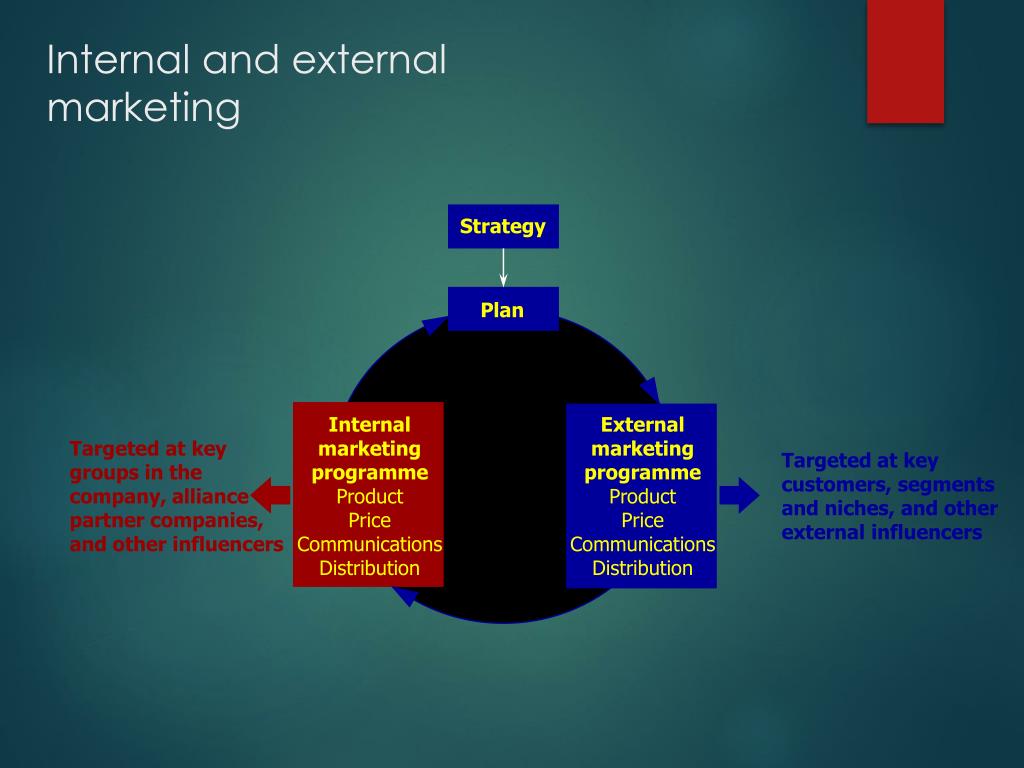 Internal and external marketing

Strategy

Plan

Targeted at key groups in the company, alliance partner companies, and other influencers

Internal marketing programme
Product
Price
Communications
Distribution

External marketing programme
Product
Price
Communications
Distribution

Targeted at key customers, segments and niches, and other external influencers